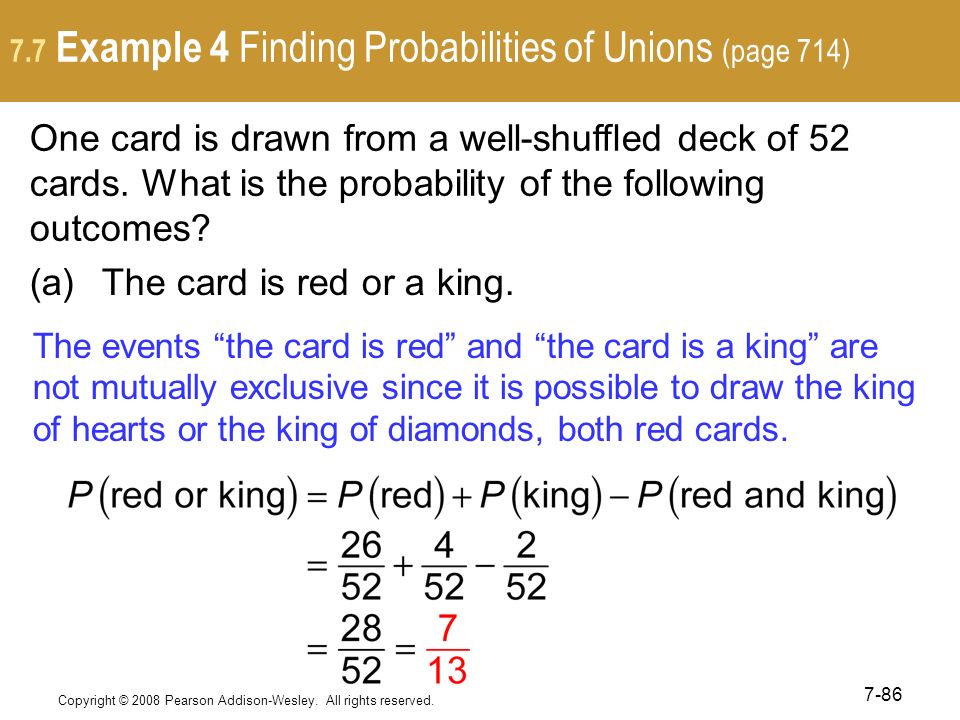 7.7 Example 4 Finding Probabilities of Unions (page 714)

One card is drawn from a well-shuffled deck of 52 cards. What is the probability of the following outcomes?

(a) The card is red or a king.

The events “the card is red” and “the card is a king” are not mutually exclusive since it is possible to draw the king of hearts or the king of diamonds, both red cards.

$P(\text{red or king}) = P(\text{red}) + P(\text{king}) - P(\text{red and king})$

$= \frac{26}{52} + \frac{4}{52} - \frac{2}{52}$

$= \frac{28}{52} = \frac{7}{13}$

Copyright © 2008 Pearson Addison-Wesley. All rights reserved.

7-86